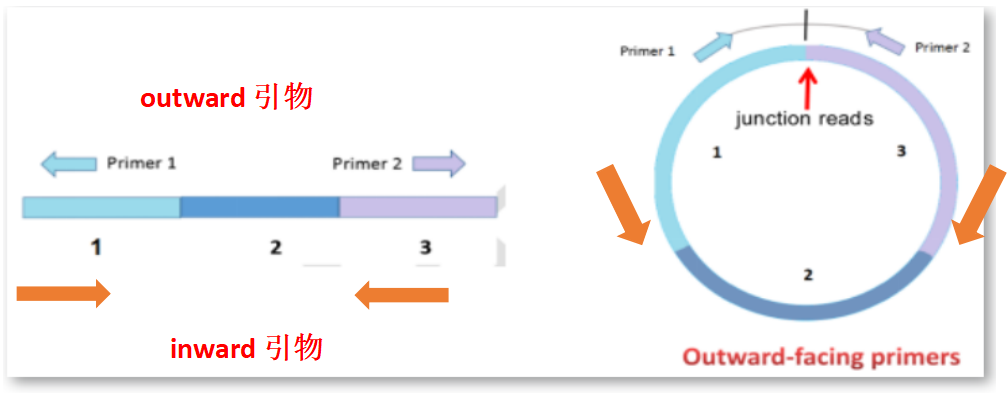 outward 引物

Primer 1

Primer 2

1

2

3

inward 引物

Primer 1

Primer 2

junction reads

1

3

2

Outward-facing primers